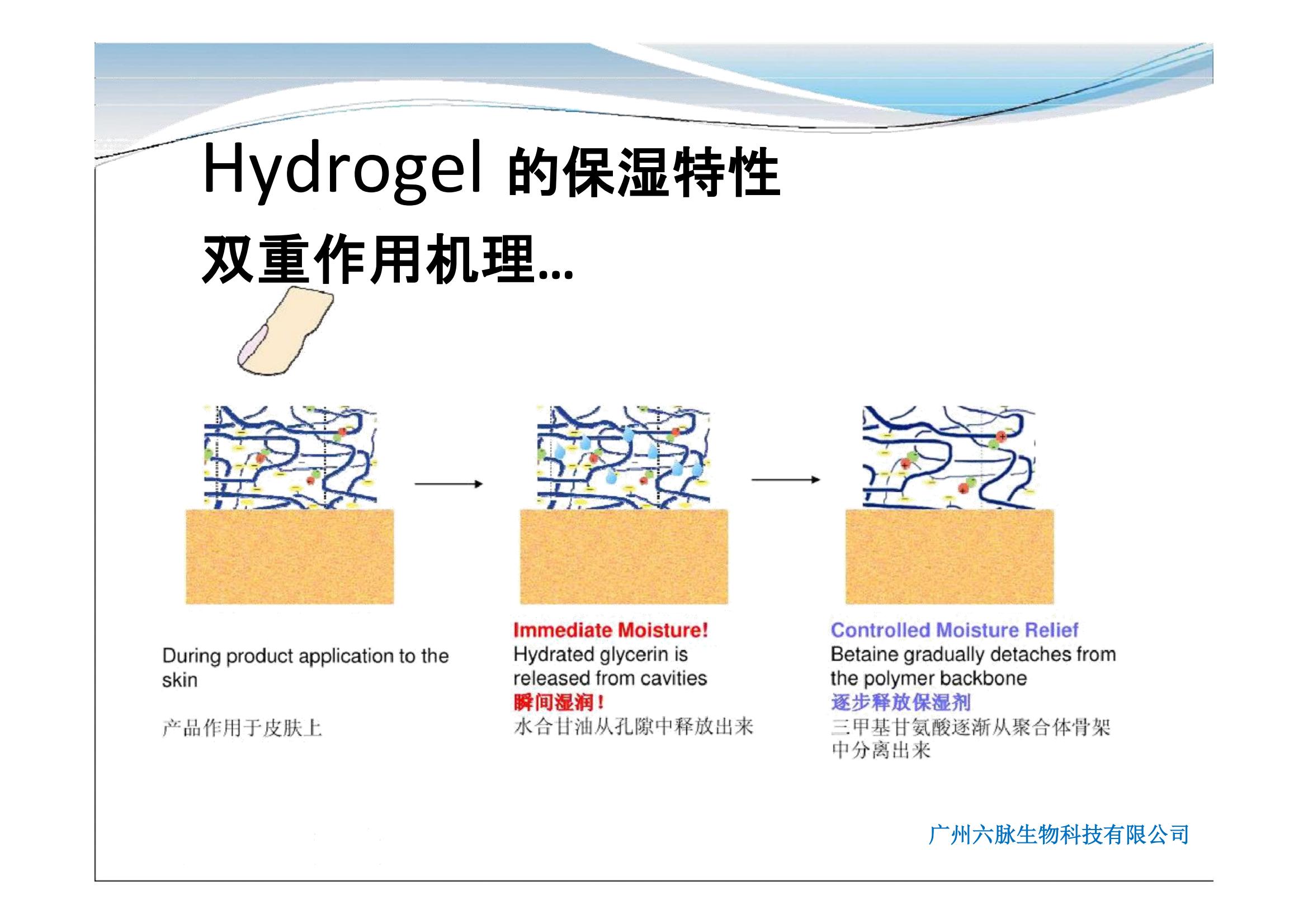 Hydrogel 的保湿特性

双重作用机理...

During product application to the skin

产品作用于皮肤上

Immediate Moisture!
Hydrated glycerin is released from cavities
瞬间湿润！
水合甘油从孔隙中释放出来

Controlled Moisture Relief
Betaine gradually detaches from the polymer backbone
逐步释放保湿剂
三甲基甘氨酸逐渐从聚合体骨架中分离出来

广州六脉生物科技有限公司